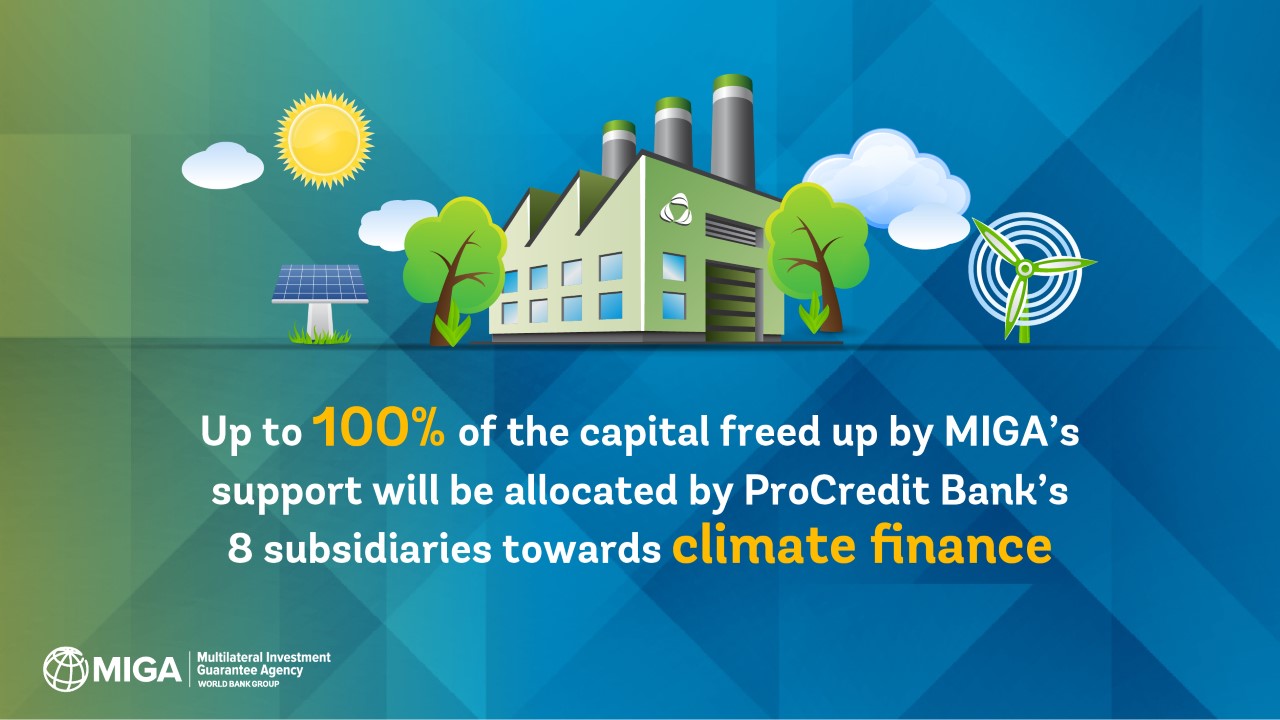 Up to 100% of the capital freed up by MIGA's support will be allocated by ProCredit Bank's 8 subsidiaries towards climate finance

MIGA | Multilateral Investment Guarantee Agency
WORLD BANK GROUP